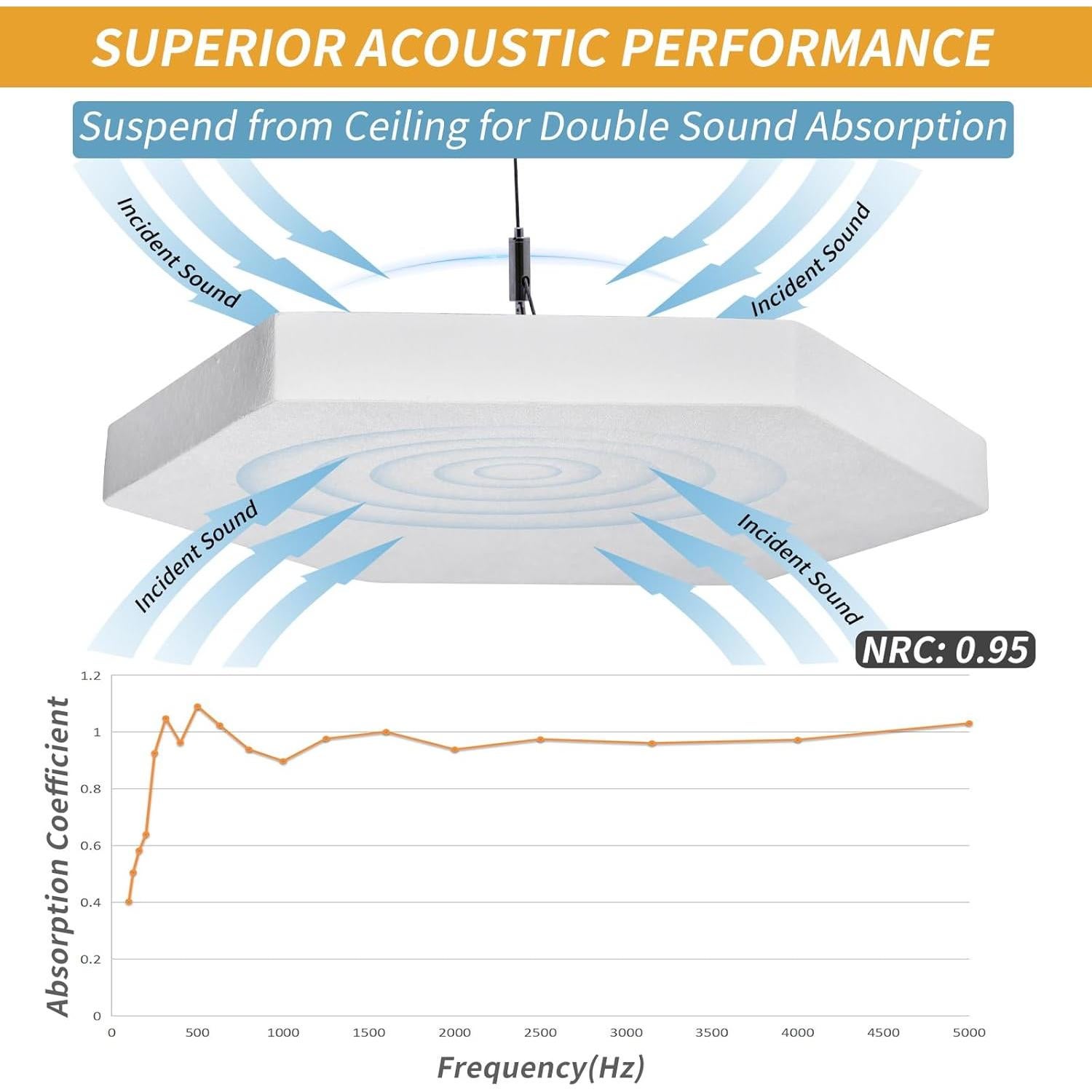 SUPERIOR ACOUSTIC PERFORMANCE

Suspend from Ceiling for Double Sound Absorption

Incident Sound

Incident Sound

Incident Sound

Incident Sound

NRC: 0.95

Absorption Coefficient

1.2
1
0.8
0.6
0.4
0.2
0

0 500 1000 1500 2000 2500 3000 3500 4000 4500 5000

Frequency(Hz)